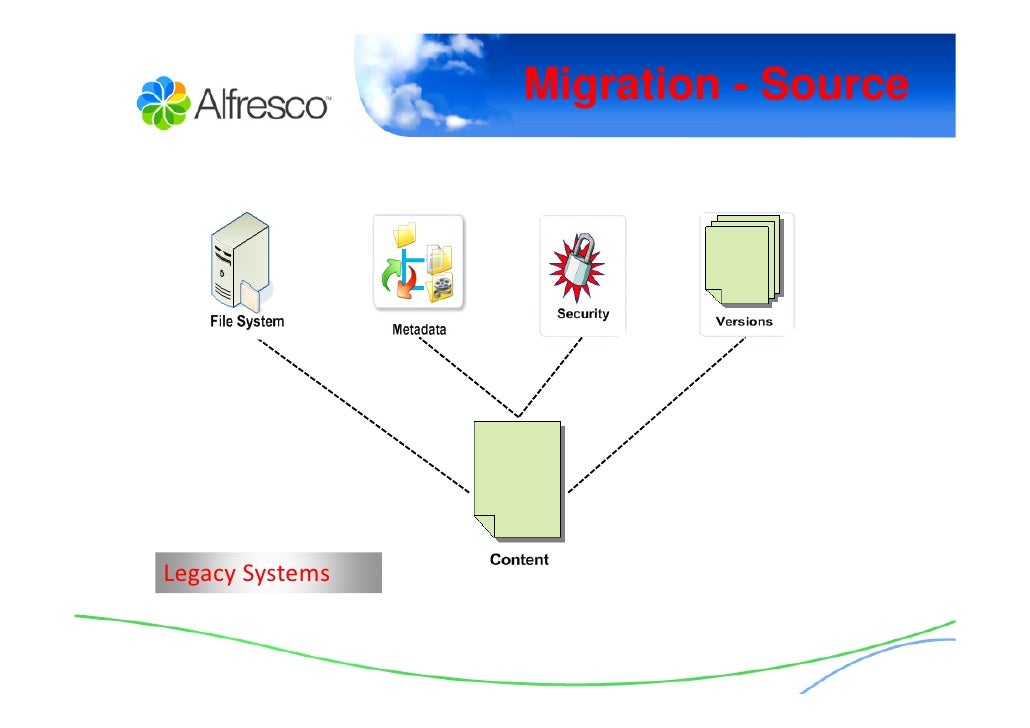 Alfresco™

Migration - Source

File System

Metadata

Security

Versions

Content

Legacy Systems